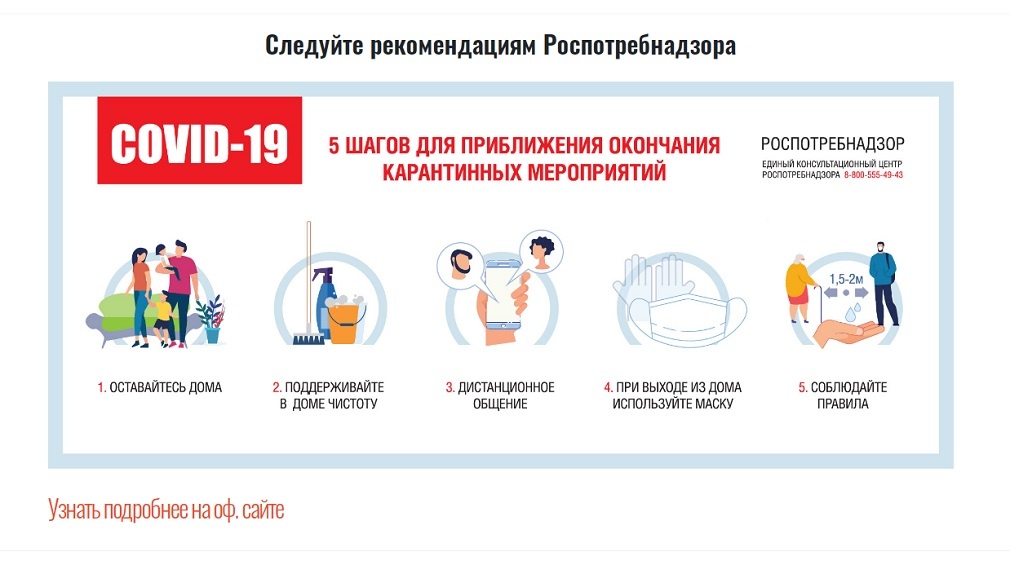 Следуйте рекомендациям Роспотребнадзора

COVID-19

5 ШАГОВ ДЛЯ ПРИБЛИЖЕНИЯ ОКОНЧАНИЯ КАРАНТИННЫХ МЕРОПРИЯТИЙ

РОСПОТРЕБНАДЗОР
ЕДИНЫЙ КОНСУЛЬТАЦИОННЫЙ ЦЕНТР РОСПОТРЕБНАДЗОРА 8-800-555-49-43

1,5-2м

1. ОСТАВАЙТЕСЬ ДОМА

2. ПОДДЕРЖИВАЙТЕ В ДОМЕ ЧИСТОТУ

3. ДИСТАНЦИОННОЕ ОБЩЕНИЕ

4. ПРИ ВЫХОДЕ ИЗ ДОМА ИСПОЛЬЗУЙТЕ МАСКУ

5. СОБЛЮДАЙТЕ ПРАВИЛА

Узнать подробнее на оф. сайте